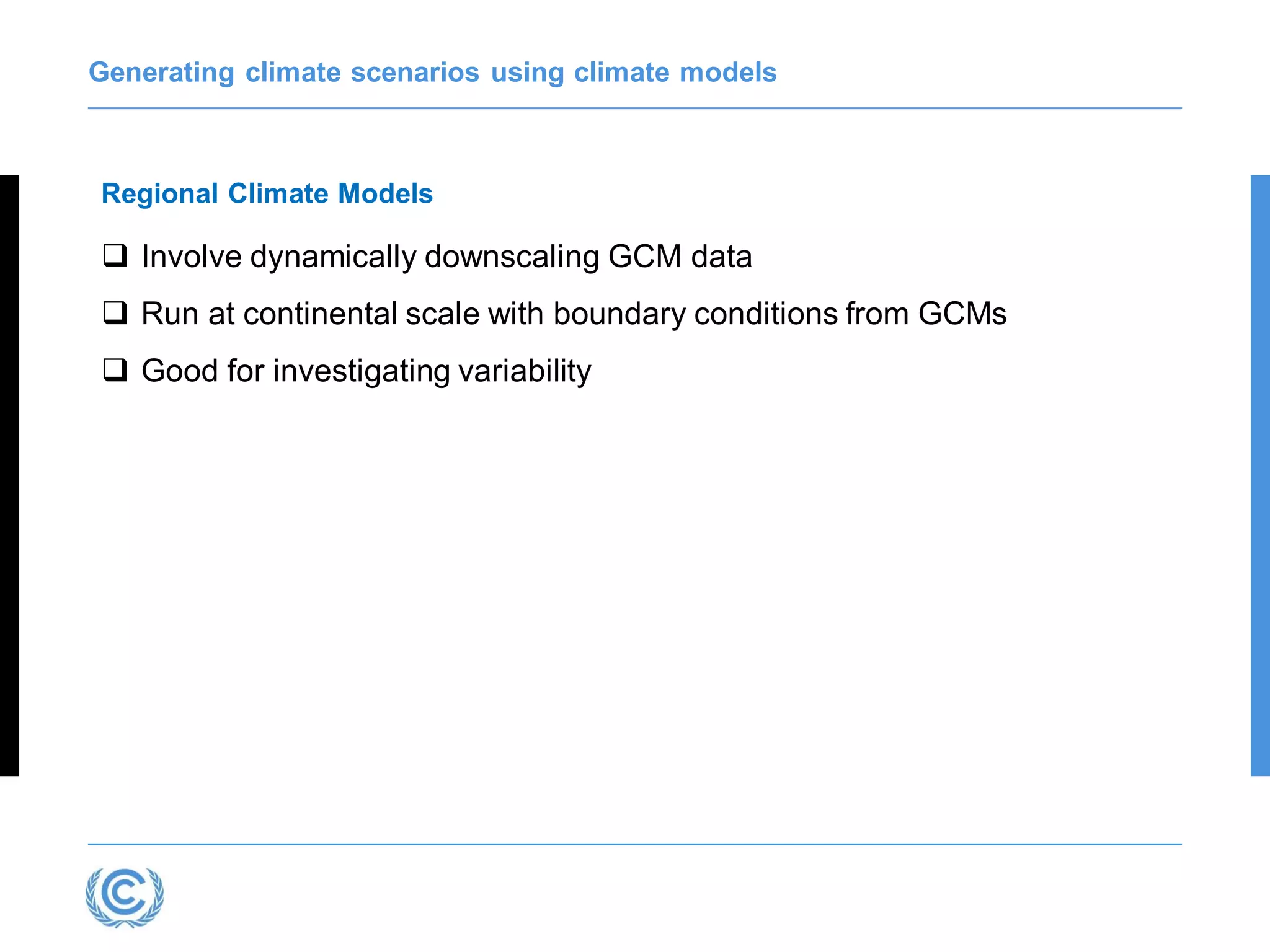 Generating climate scenarios using climate models

Regional Climate Models

❑ Involve dynamically downscaling GCM data

❑ Run at continental scale with boundary conditions from GCMs

❑ Good for investigating variability